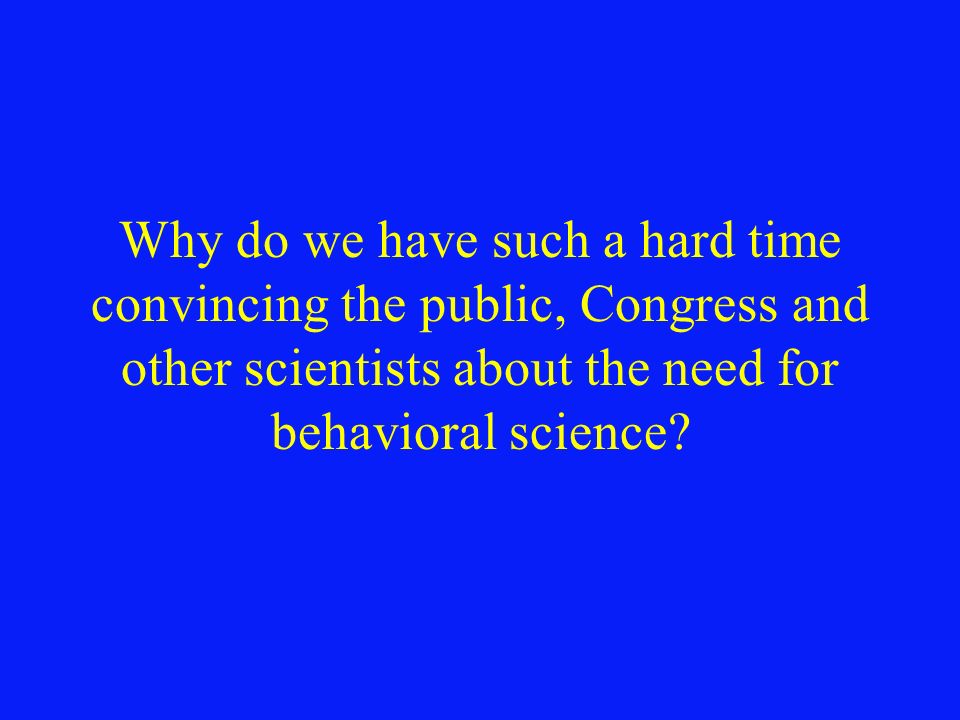 Why do we have such a hard time convincing the public, Congress and other scientists about the need for behavioral science?